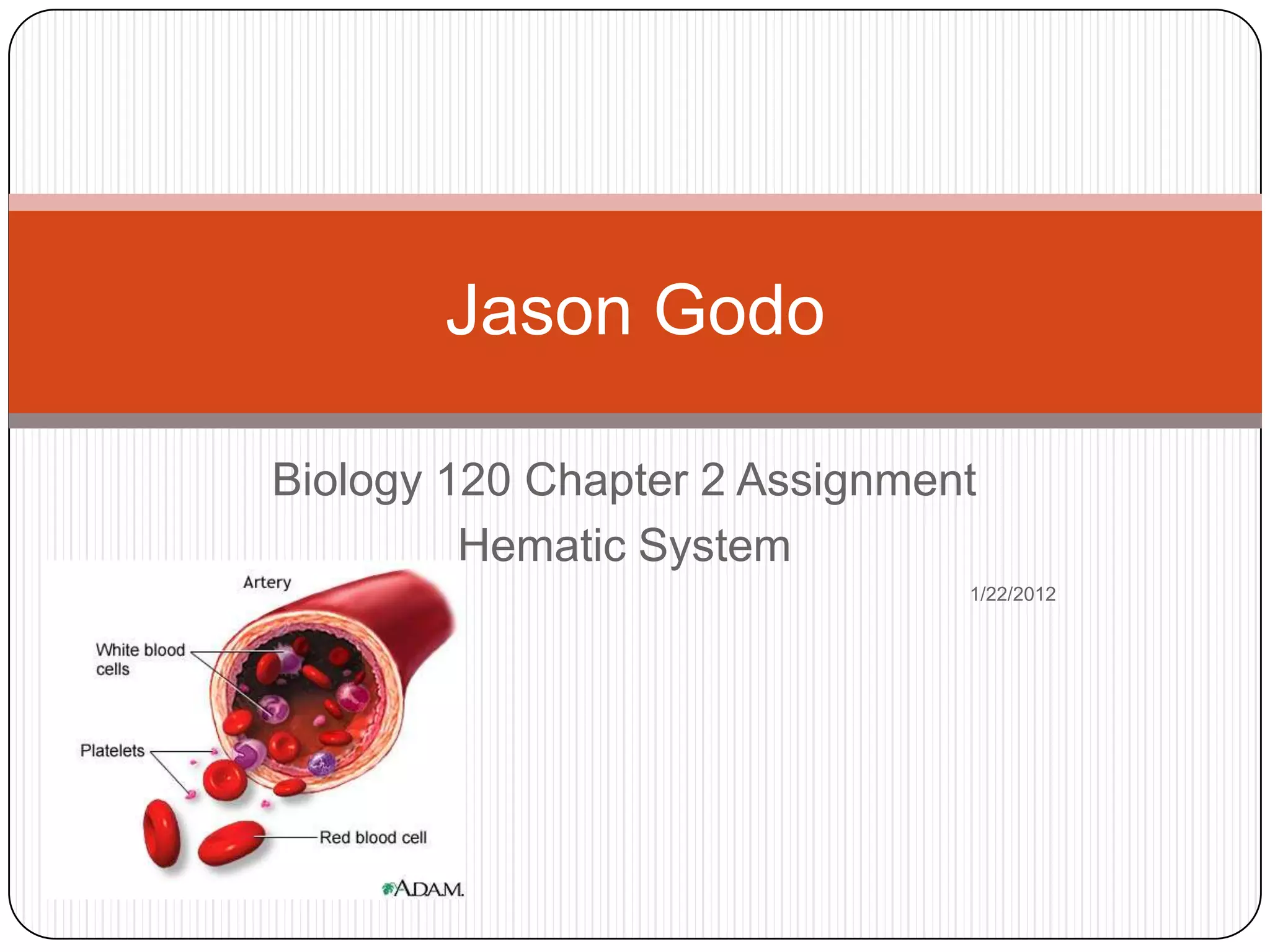 Jason Godo

Biology 120 Chapter 2 Assignment
Hematic System

1/22/2012

Artery

White blood cells

Platelets

Red blood cell

A.D.A.M.